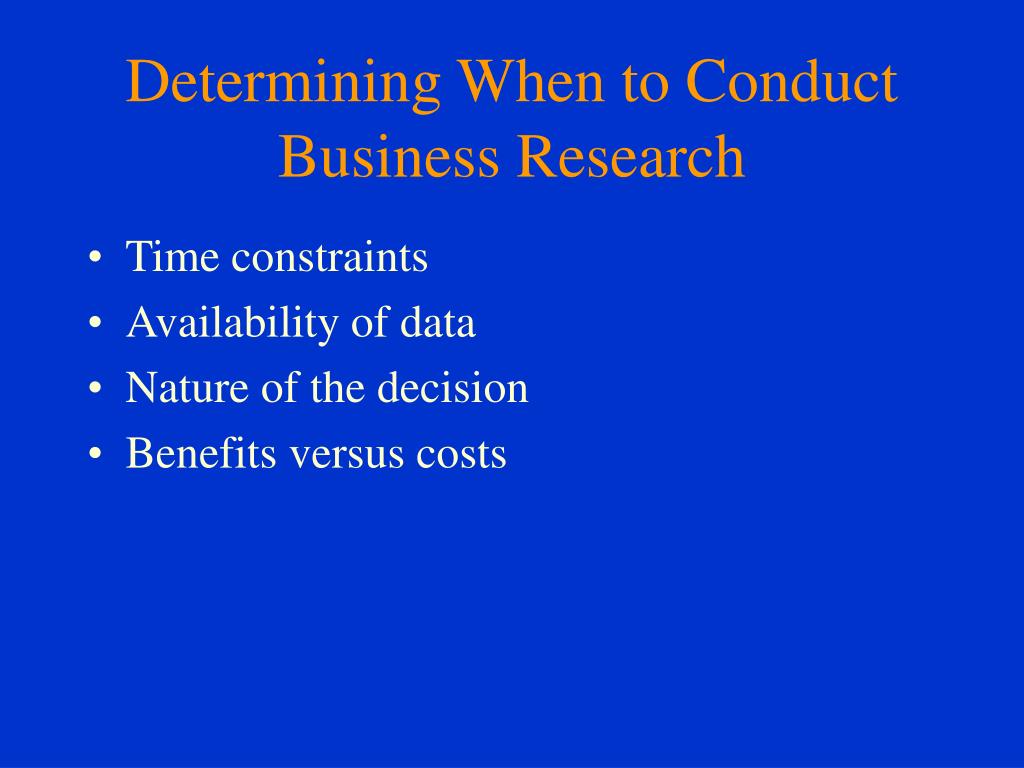 Determining When to Conduct Business Research

• Time constraints
• Availability of data
• Nature of the decision
• Benefits versus costs